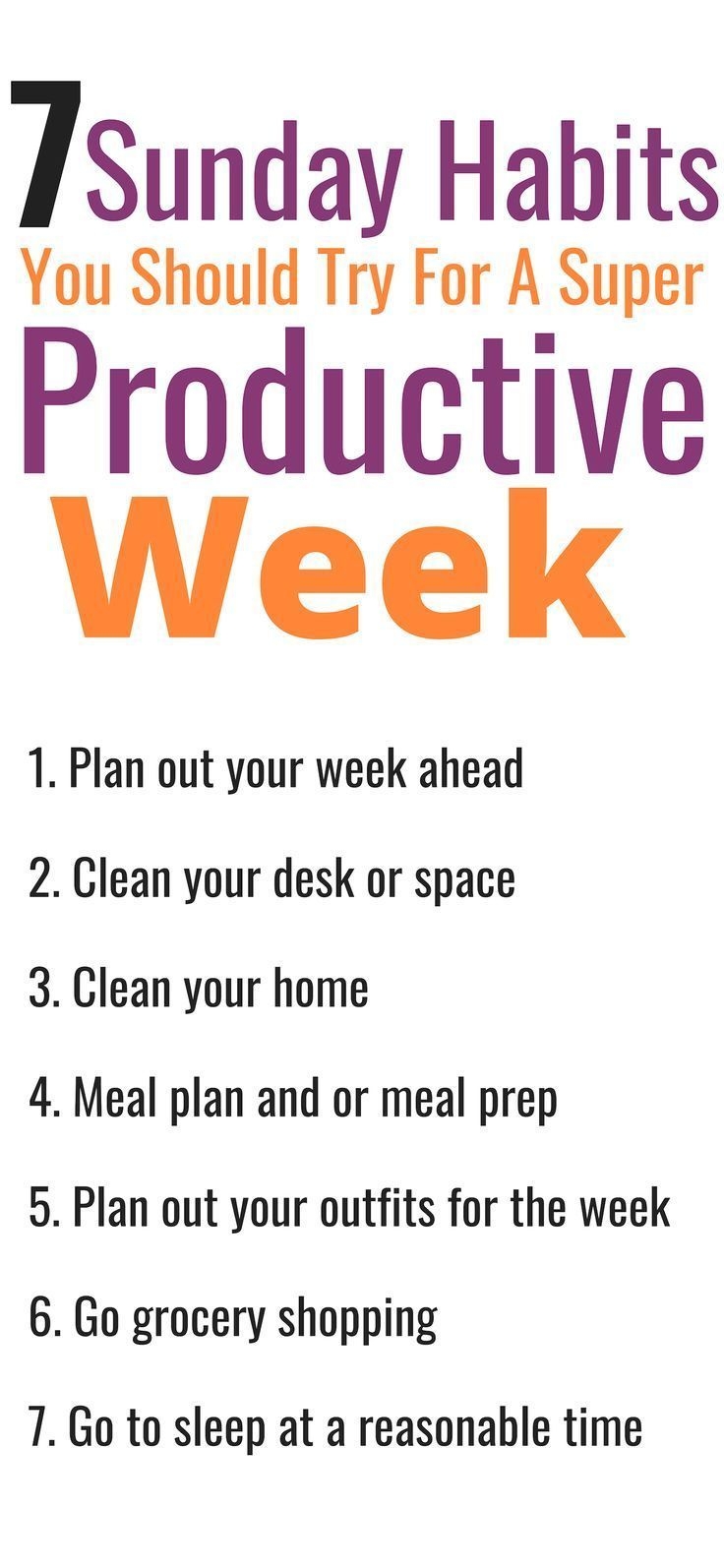 7 Sunday Habits
You Should Try For A Super
Productive
Week

1. Plan out your week ahead

2. Clean your desk or space

3. Clean your home

4. Meal plan and or meal prep

5. Plan out your outfits for the week

6. Go grocery shopping

7. Go to sleep at a reasonable time